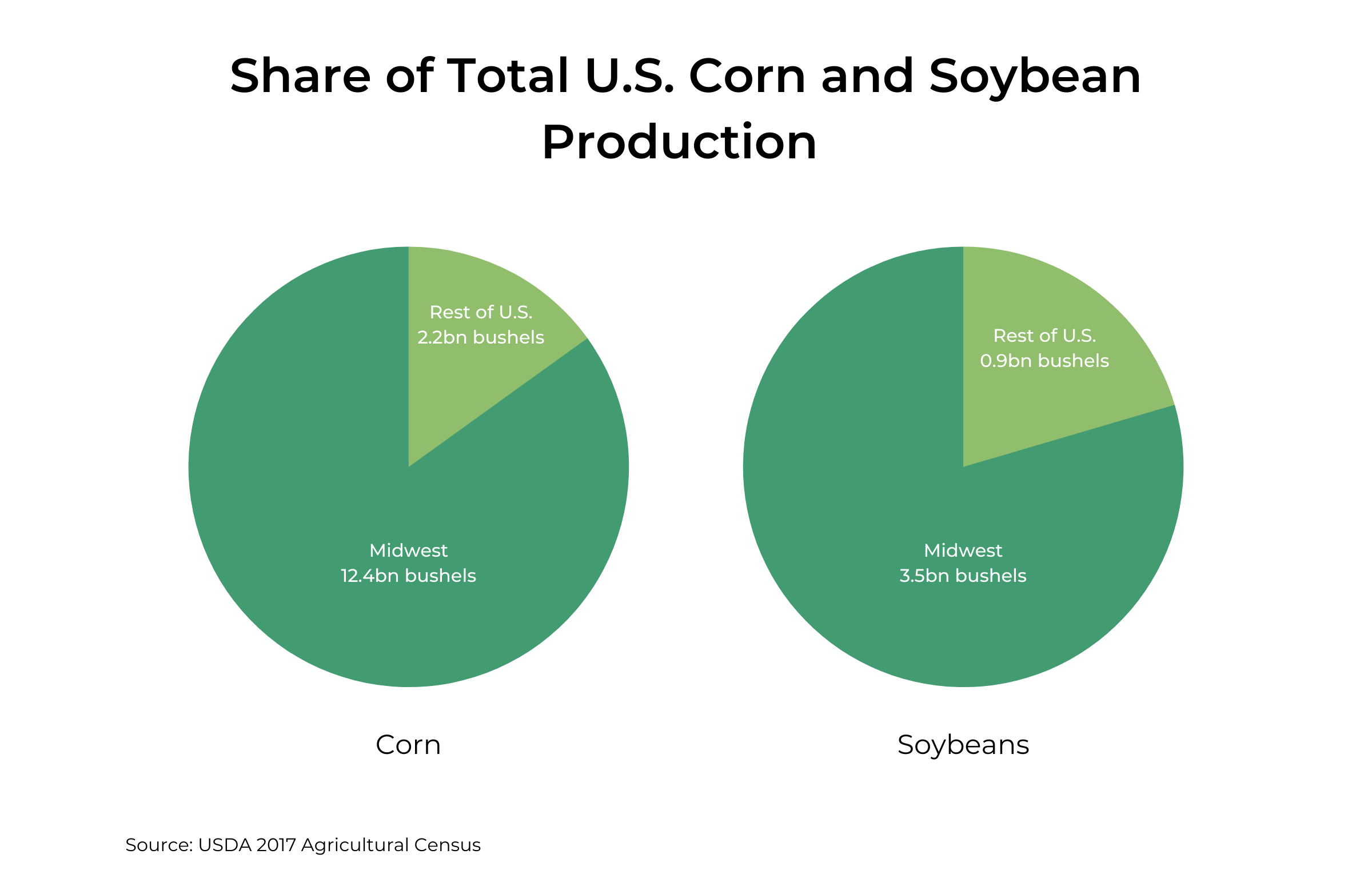 Share of Total U.S. Corn and Soybean Production

Rest of U.S.
2.2bn bushels

Midwest
12.4bn bushels

Corn

Rest of U.S.
0.9bn bushels

Midwest
3.5bn bushels

Soybeans

Source: USDA 2017 Agricultural Census